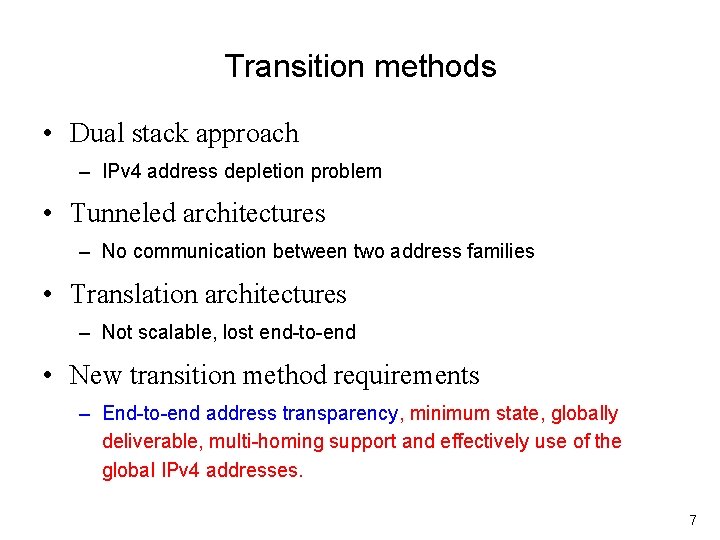 Transition methods

• Dual stack approach
– IPv4 address depletion problem

• Tunneled architectures
– No communication between two address families

• Translation architectures
– Not scalable, lost end-to-end

• New transition method requirements
– End-to-end address transparency, minimum state, globally deliverable, multi-homing support and effectively use of the global IPv4 addresses.

7